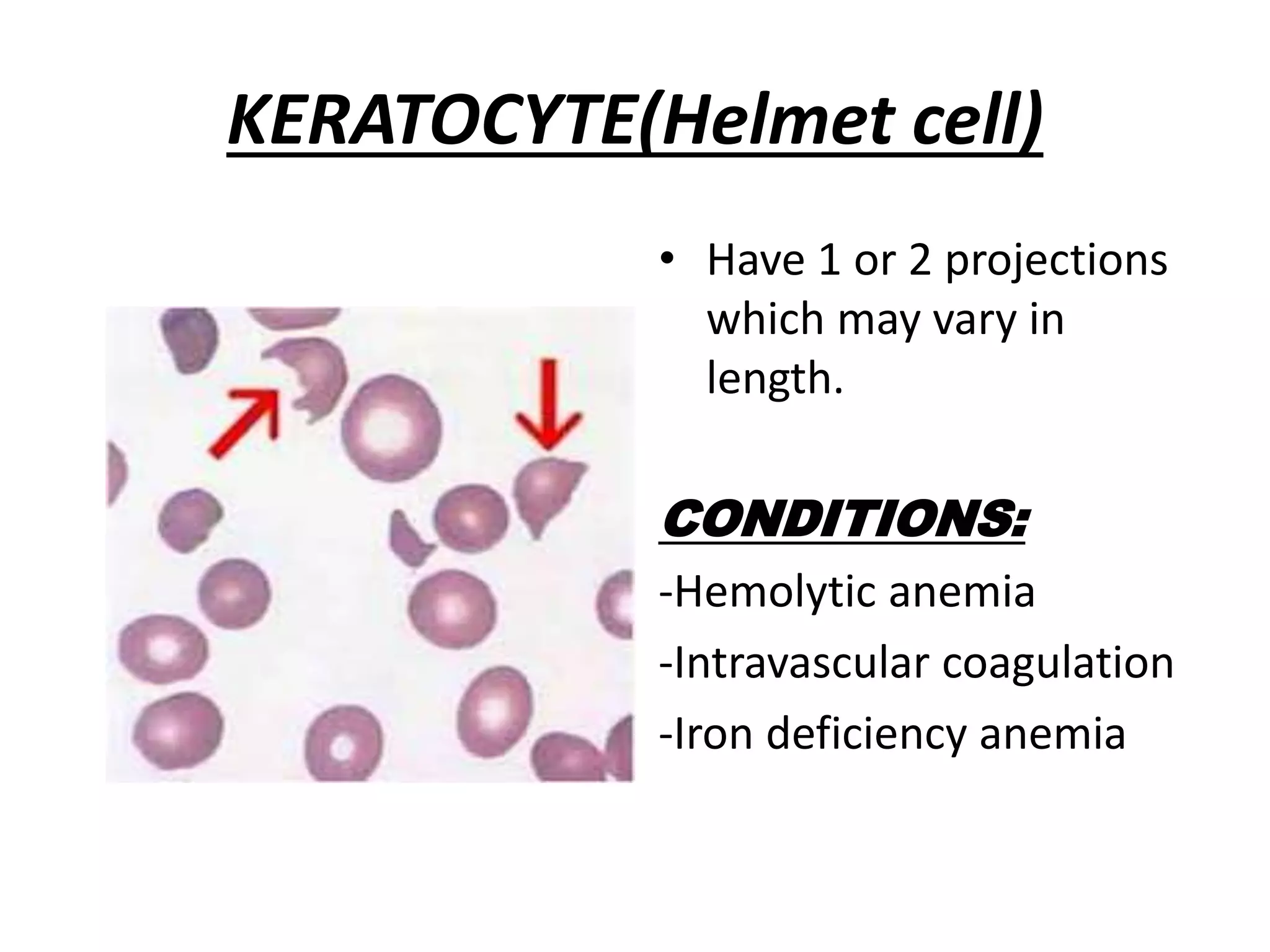 KERATOCYTE(Helmet cell)

• Have 1 or 2 projections which may vary in length.

CONDITIONS:

-Hemolytic anemia

-Intravascular coagulation

-Iron deficiency anemia